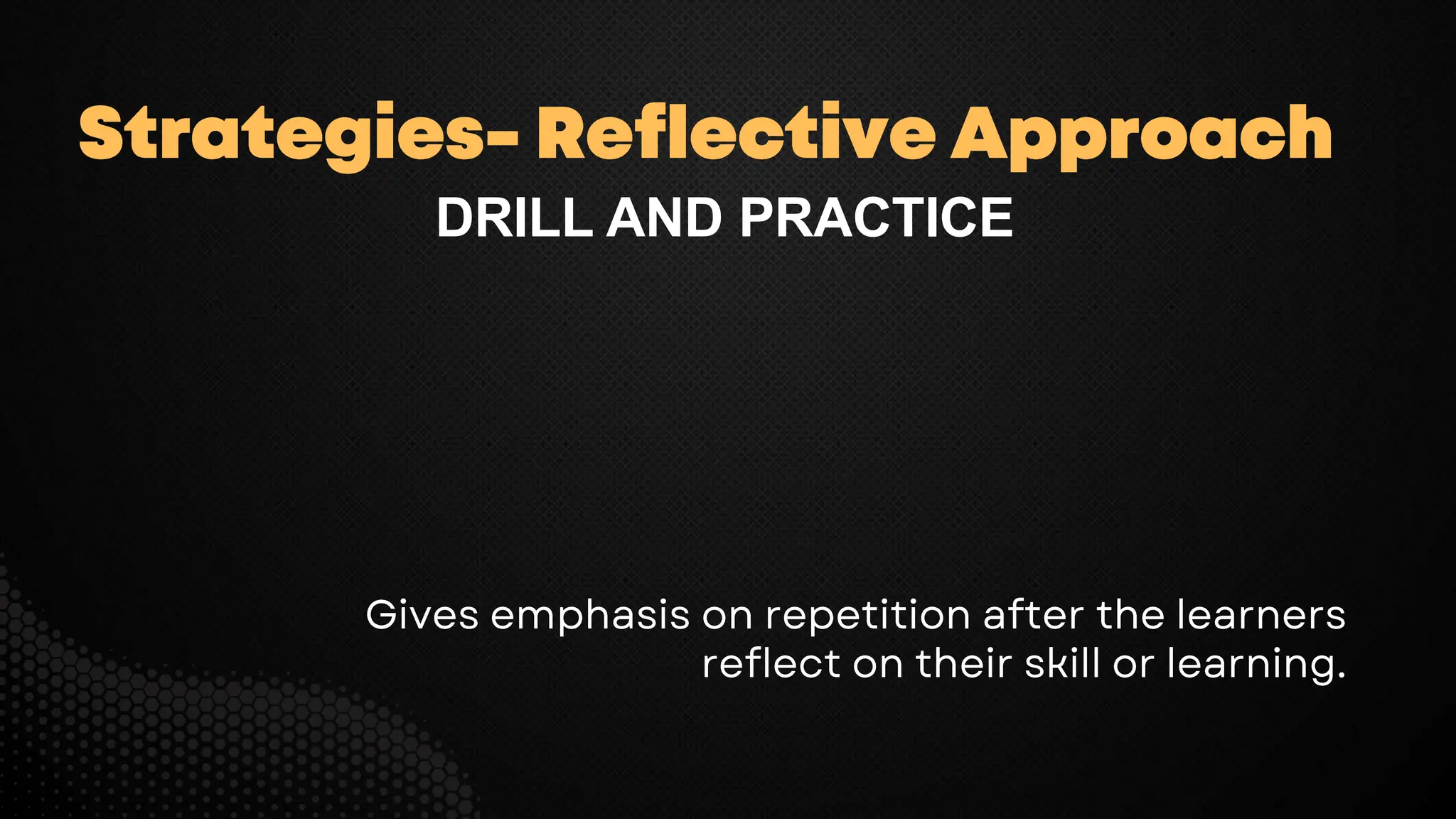 Strategies- Reflective Approach

DRILL AND PRACTICE

Gives emphasis on repetition after the learners reflect on their skill or learning.